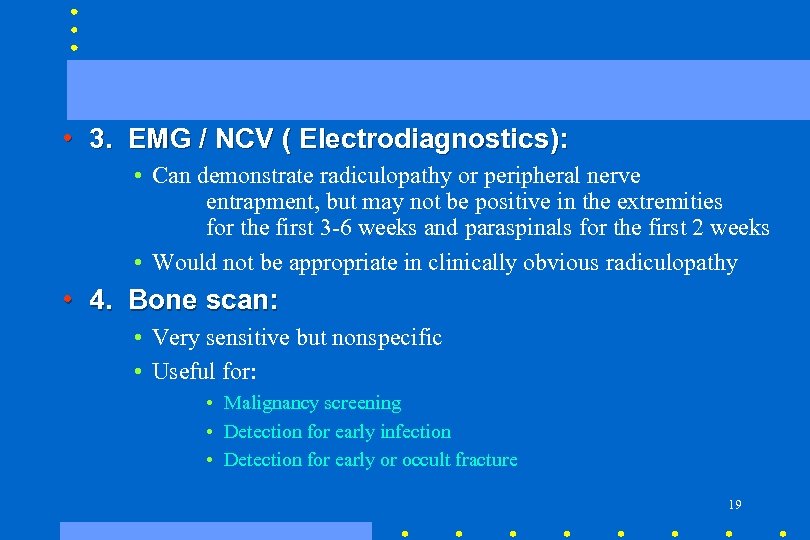 • 3. EMG / NCV ( Electrodiagnostics):

• Can demonstrate radiculopathy or peripheral nerve entrapment, but may not be positive in the extremities for the first 3-6 weeks and paraspinals for the first 2 weeks

• Would not be appropriate in clinically obvious radiculopathy

• 4. Bone scan:

• Very sensitive but nonspecific

• Useful for:

• Malignancy screening

• Detection for early infection

• Detection for early or occult fracture

19